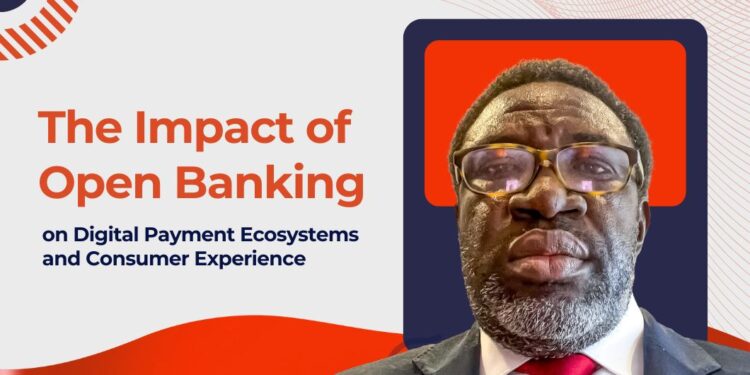 The Impact of Open Banking

on Digital Payment Ecosystems and Consumer Experience